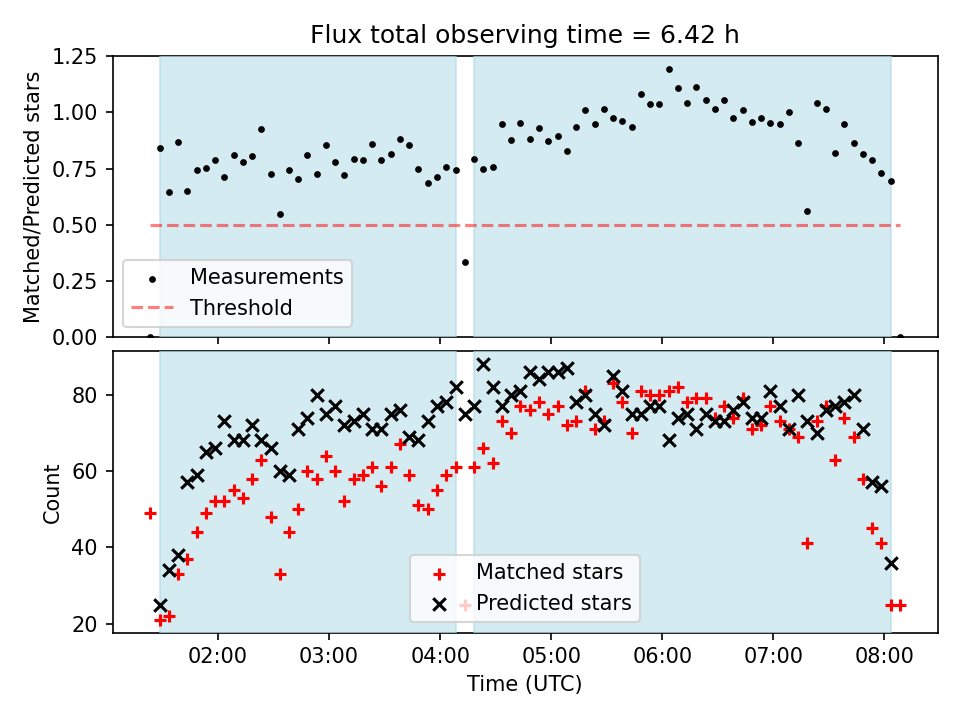 Flux total observing time = 6.42 h

Matched/Predicted stars

1.25
1.00
0.75
0.50
0.25
0.00

Measurements
Threshold

Count

80
60
40
20

Matched stars
Predicted stars

02:00
03:00
04:00
05:00
06:00
07:00
08:00

Time (UTC)